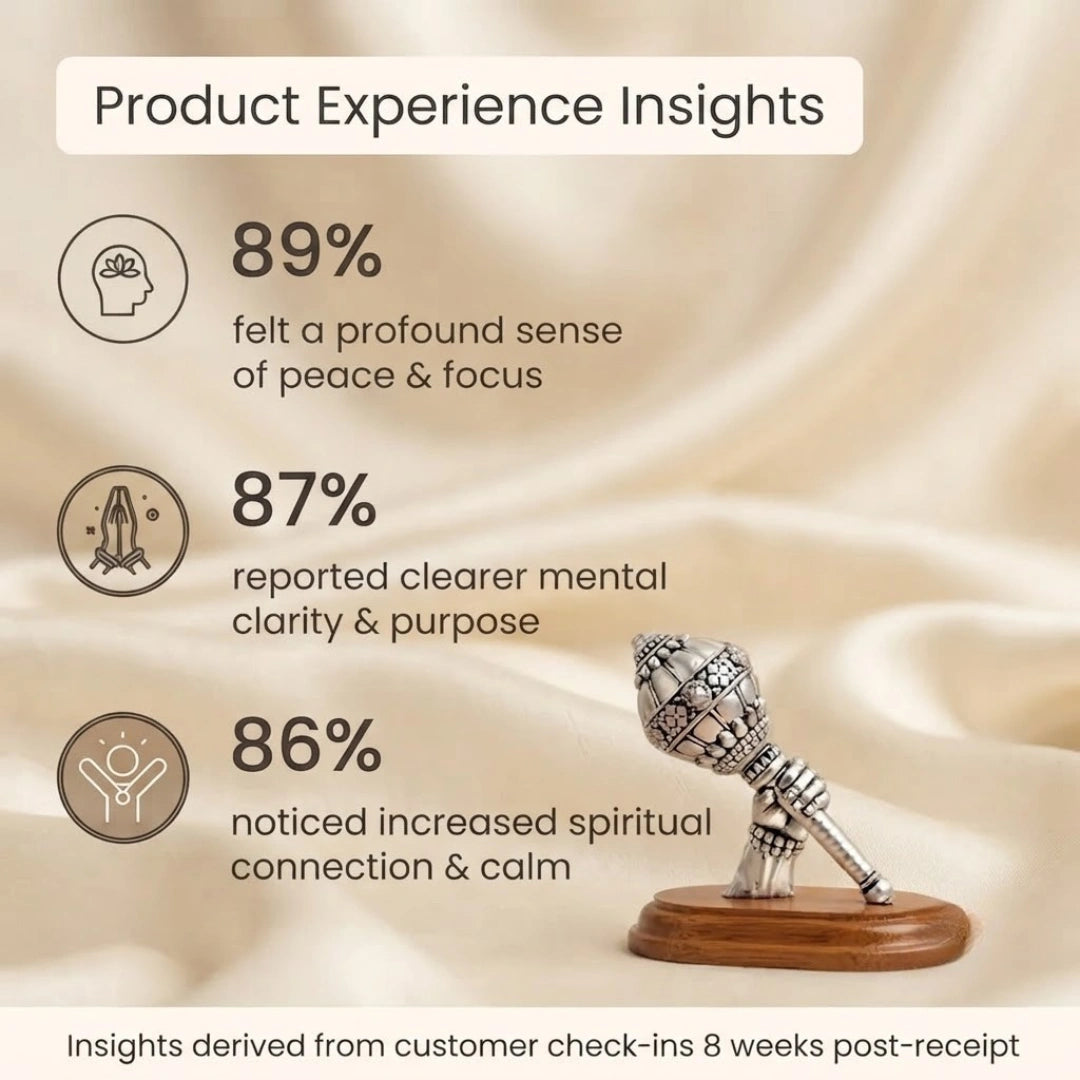 Product Experience Insights

89%
felt a profound sense of peace & focus

87%
reported clearer mental clarity & purpose

86%
noticed increased spiritual connection & calm

Insights derived from customer check-ins 8 weeks post-receipt